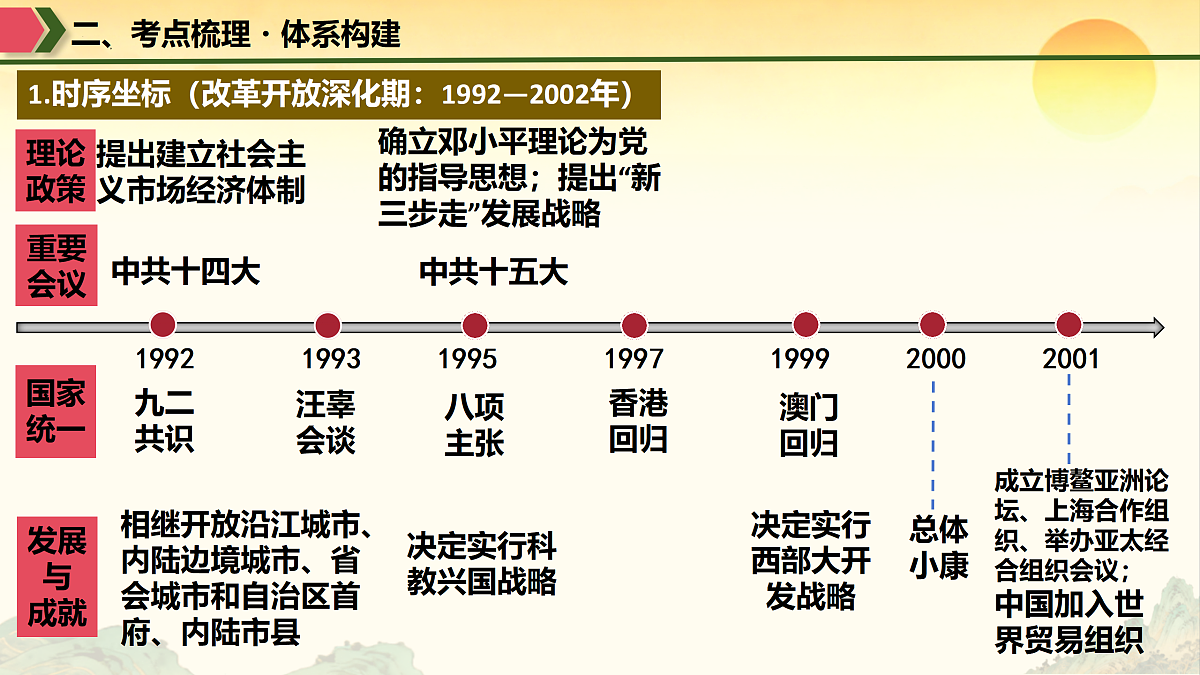 二、考点梳理·体系构建

1.时序坐标（改革开放深化期：1992—2002年）

理论政策

提出建立社会主义市场经济体制

确立邓小平理论为党的指导思想；提出“新三步走”发展战略

重要会议

中共十四大

中共十五大

1992

1993

1995

1997

1999

2000

2001

国家统一

九二共识

汪辜会谈

八项主张

香港回归

澳门回归

发展与成就

相继开放沿江城市、内陆边境城市、省会城市和自治区首府、内陆市县

决定实行科教兴国战略

决定实行西部大开发战略

总体小康

成立博鳌亚洲论坛、上海合作组织、举办亚太经合组织会议；中国加入世界贸易组织